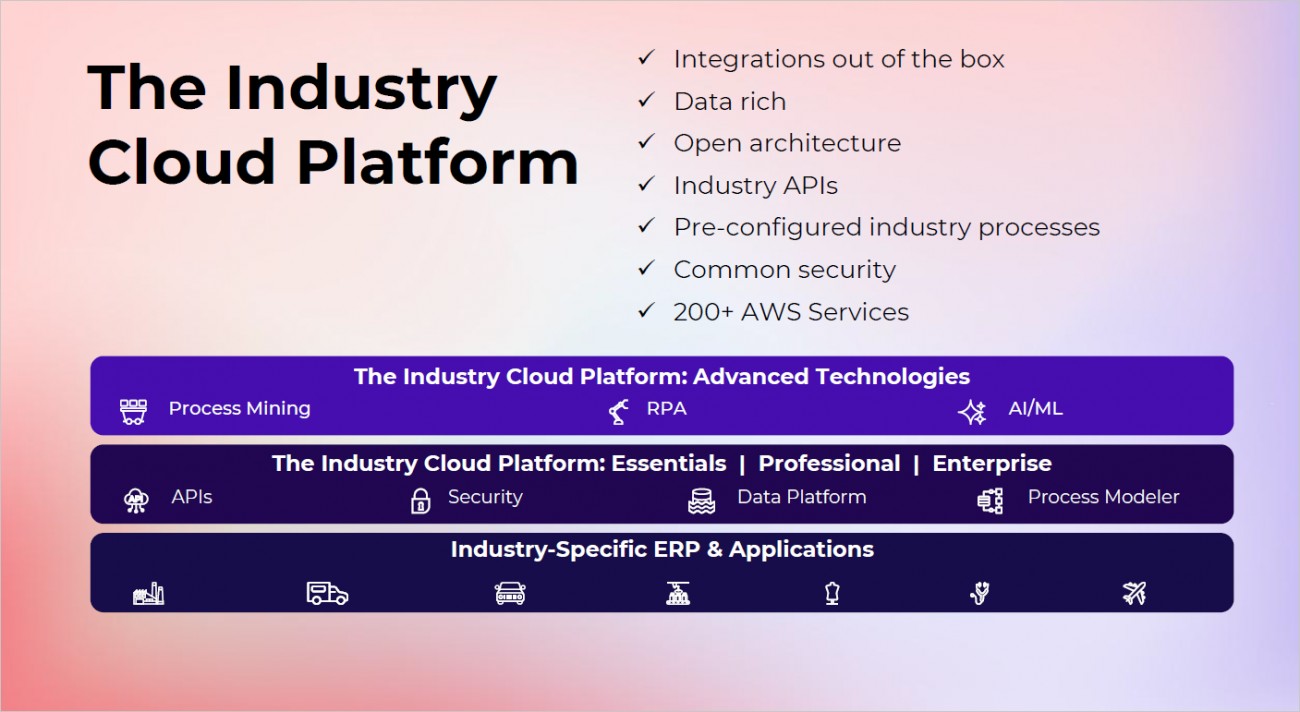 The Industry Cloud Platform

✓ Integrations out of the box
✓ Data rich
✓ Open architecture
✓ Industry APIs
✓ Pre-configured industry processes
✓ Common security
✓ 200+ AWS Services

The Industry Cloud Platform: Advanced Technologies

Process Mining RPA AI/ML

The Industry Cloud Platform: Essentials | Professional | Enterprise

APIs Security Data Platform Process Modeler

Industry-Specific ERP & Applications